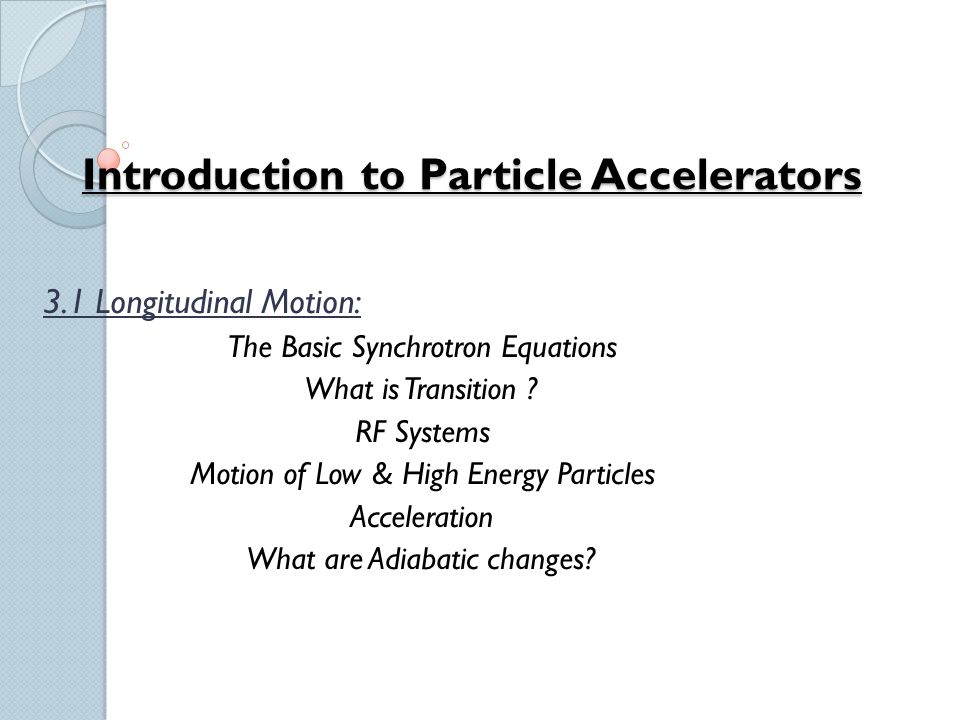 Introduction to Particle Accelerators

3.1 Longitudinal Motion:

The Basic Synchrotron Equations

What is Transition ?

RF Systems

Motion of Low & High Energy Particles

Acceleration

What are Adiabatic changes?